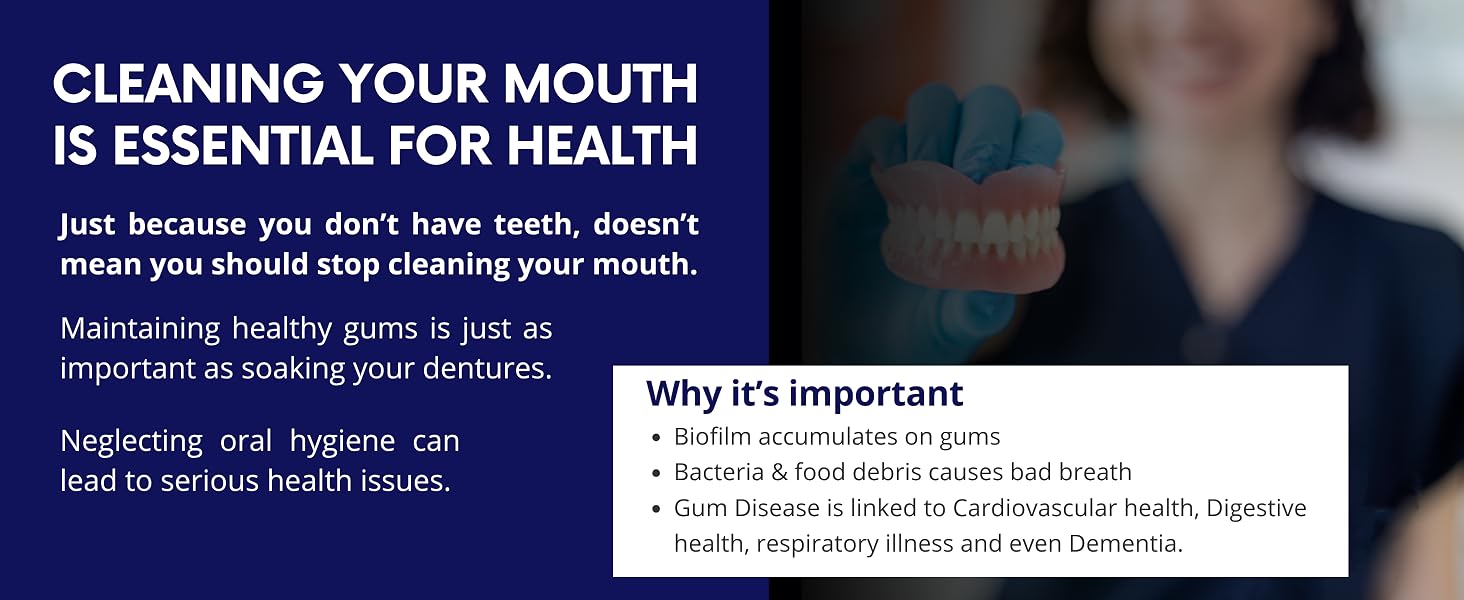 CLEANING YOUR MOUTH IS ESSENTIAL FOR HEALTH

Just because you don't have teeth, doesn't mean you should stop cleaning your mouth.

Maintaining healthy gums is just as important as soaking your dentures.

Neglecting oral hygiene can lead to serious health issues.

Why it's important

• Biofilm accumulates on gums
• Bacteria & food debris causes bad breath
• Gum Disease is linked to Cardiovascular health, Digestive health, respiratory illness and even Dementia.